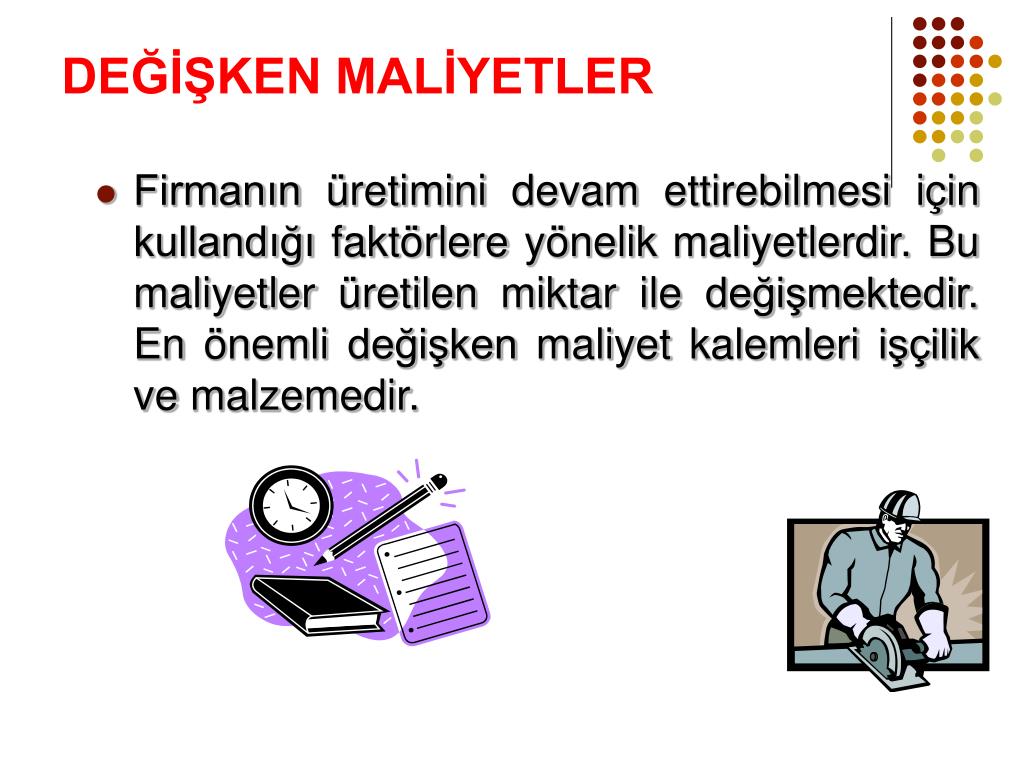 DEĞİŞKEN MALİYETLER

Firmanın üretimini devam ettirebilmesi için kullandığı faktörlere yönelik maliyetlerdir. Bu maliyetler üretilen miktar ile değişmektedir. En önemli değişken maliyet kalemleri işçilik ve malzemedir.